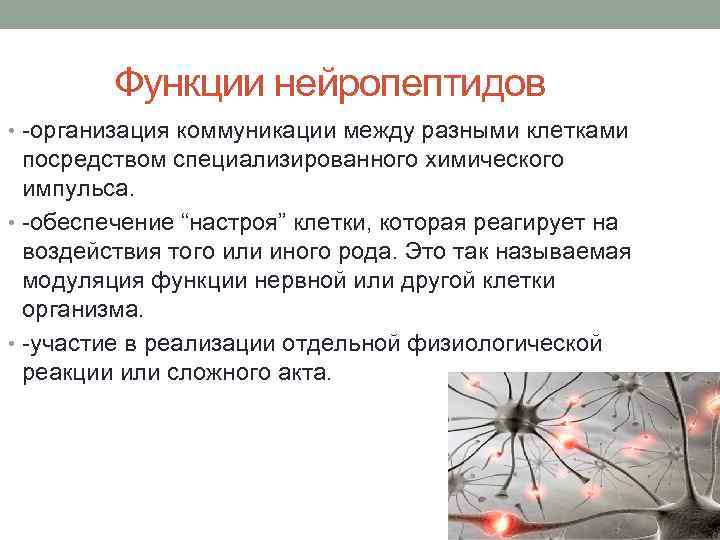 Функции нейропептидов

• -организация коммуникации между разными клетками посредством специализированного химического импульса.

• -обеспечение “настроя” клетки, которая реагирует на воздействия того или иного рода. Это так называемая модуляция функции нервной или другой клетки организма.

• -участие в реализации отдельной физиологической реакции или сложного акта.